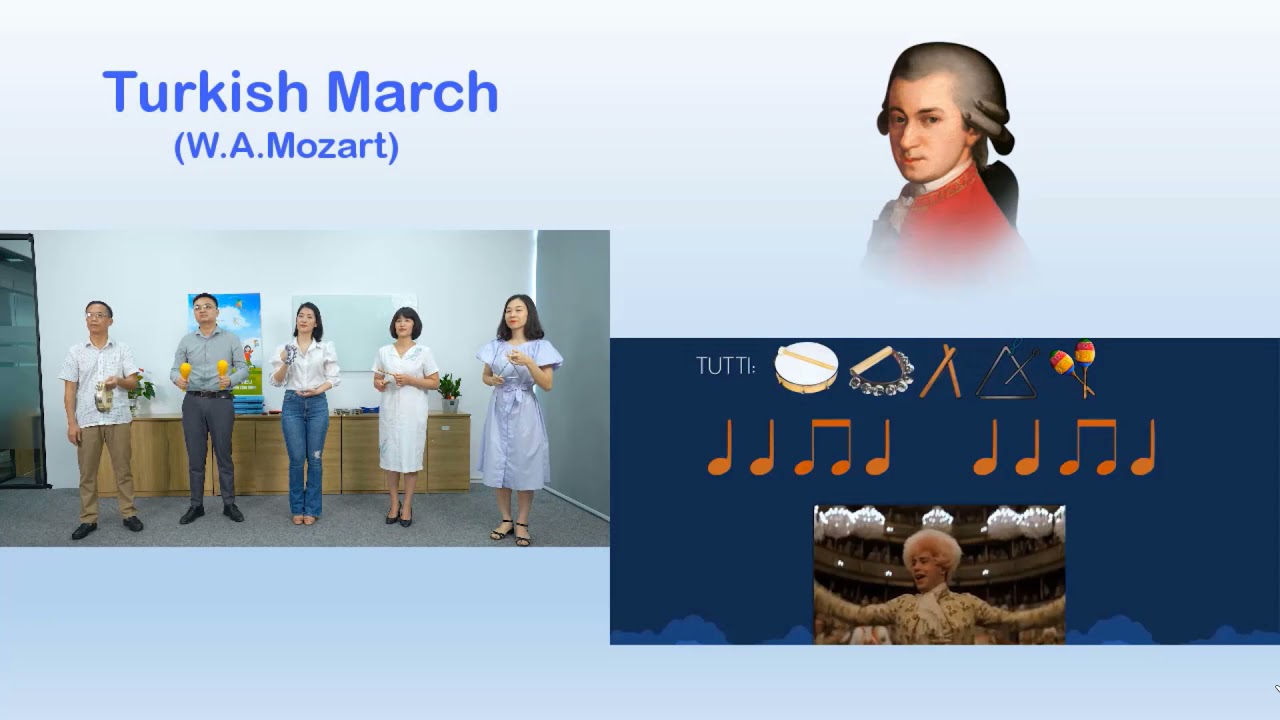 Turkish March
(W.A.Mozart)

TUTTI: